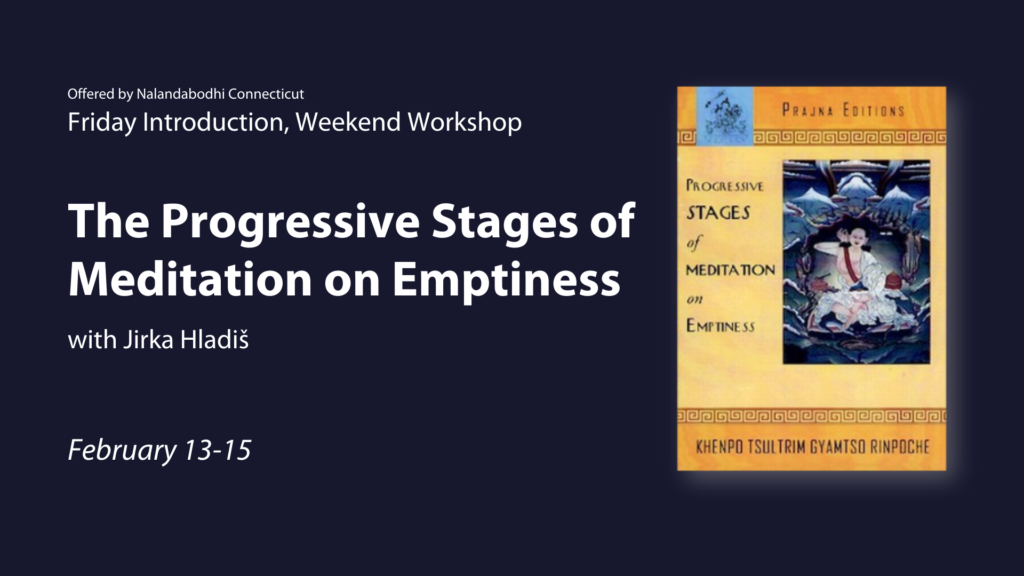 Offered by Nalandabodhi Connecticut
Friday Introduction, Weekend Workshop

The Progressive Stages of Meditation on Emptiness

with Jirka Hladiš

February 13-15

PRAJNA EDITIONS

PROGRESSIVE STAGES of MEDITATION on EMPTINESS

KHENPO TSULTRIM GYAMTSO RINPOCHE